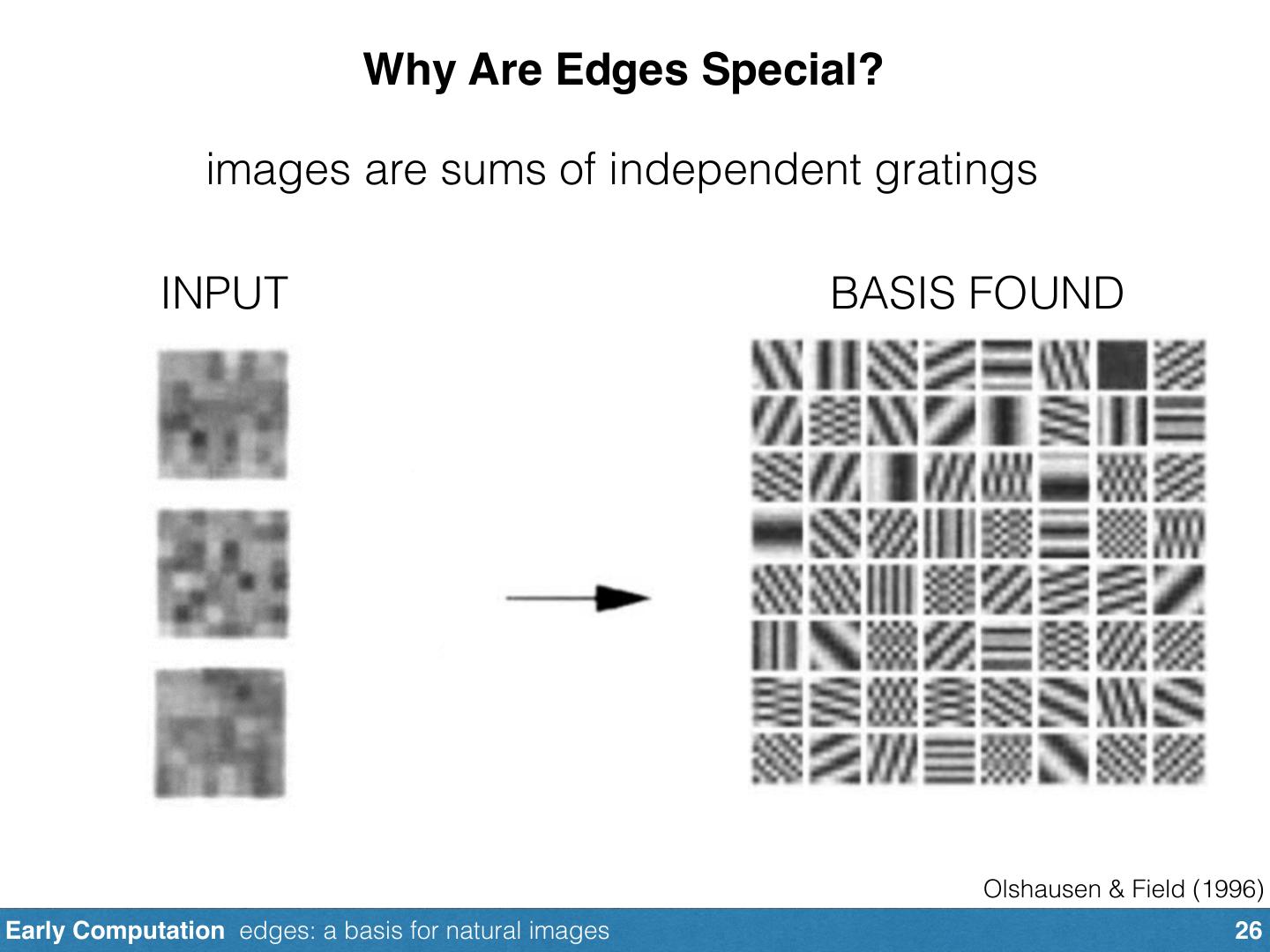 Why Are Edges Special?

images are sums of independent gratings

INPUT

BASIS FOUND

Olshausen & Field (1996)

Early Computation edges: a basis for natural images 26